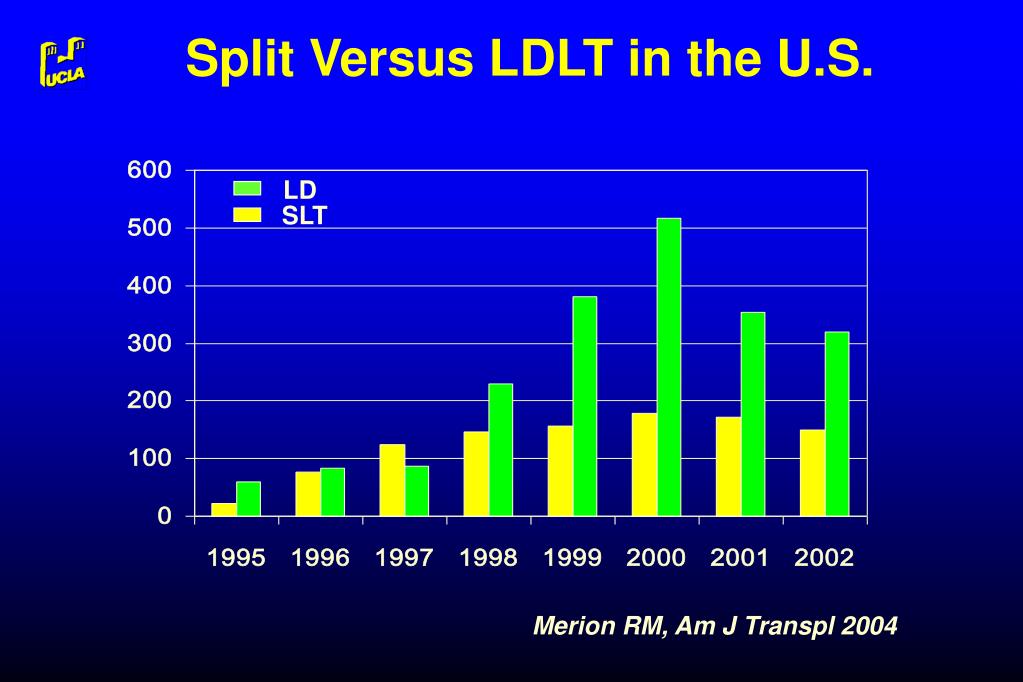 UCLA

Split Versus LDLT in the U.S.

600
500
400
300
200
100
0

LD
SLT

1995 1996 1997 1998 1999 2000 2001 2002

Merion RM, Am J Transpl 2004